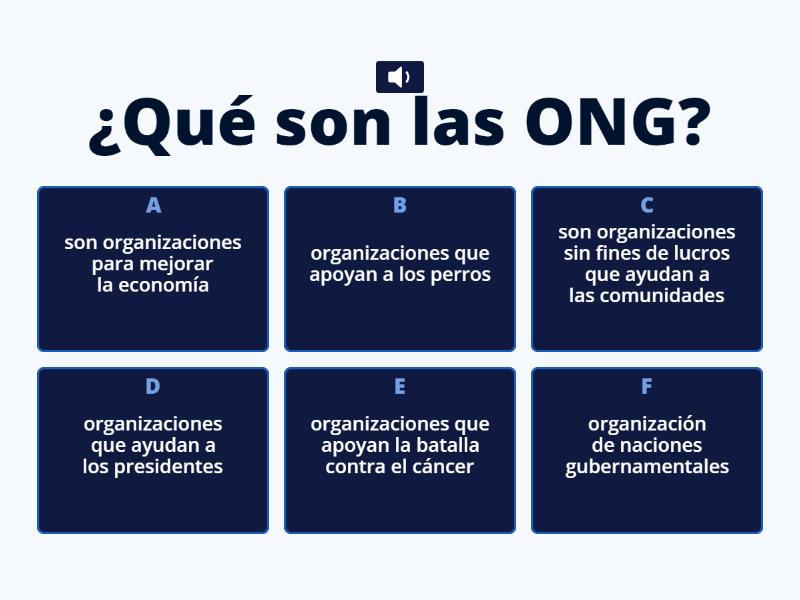 ¿Qué son las ONG?

A
son organizaciones para mejorar la economía

B
organizaciones que apoyan a los perros

C
son organizaciones sin fines de lucros que ayudan a las comunidades

D
organizaciones que ayudan a los presidentes

E
organizaciones que apoyan la batalla contra el cáncer

F
organización de naciones gubernamentales